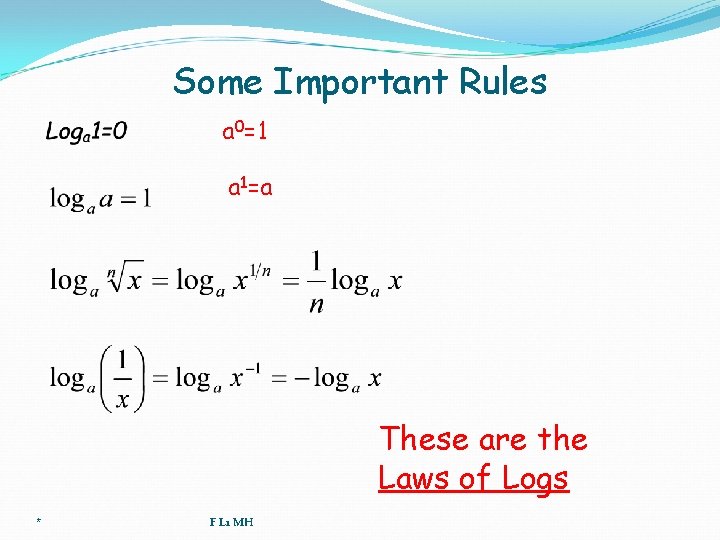 Some Important Rules

$Log_a 1=0$ $a^0=1$

$\log_a a = 1$ $a^1=a$

$\log_a \sqrt[n]{x} = \log_a x^{1/n} = \frac{1}{n}\log_a x$

$\log_a \left(\frac{1}{x}\right) = \log_a x^{-1} = -\log_a x$

These are the Laws of Logs

* F L1 MH